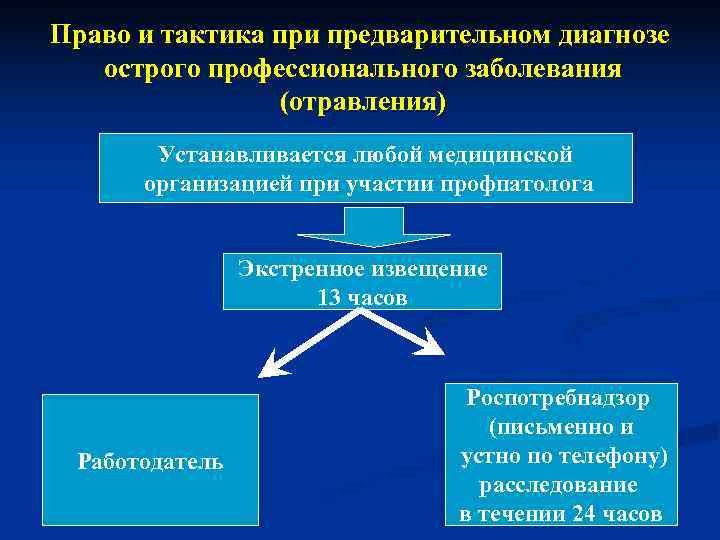 Право и тактика при предварительном диагнозе острого профессионального заболевания (отравления)

Устанавливается любой медицинской организацией при участии профпатолога

Экстренное извещение 13 часов

Работодатель

Роспотребнадзор (письменно и устно по телефону) расследование в течении 24 часов